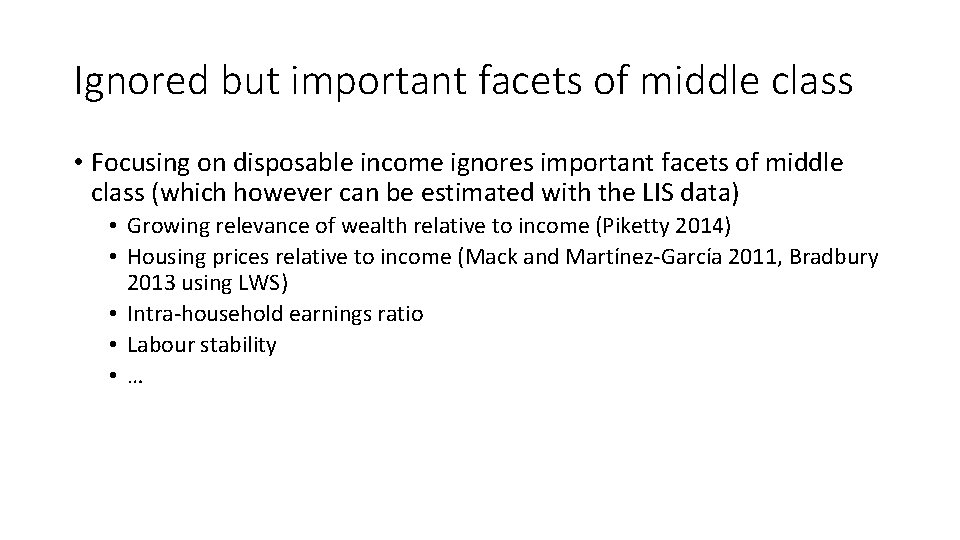 Ignored but important facets of middle class

• Focusing on disposable income ignores important facets of middle class (which however can be estimated with the LIS data)
  • Growing relevance of wealth relative to income (Piketty 2014)
  • Housing prices relative to income (Mack and Martínez-García 2011, Bradbury 2013 using LWS)
  • Intra-household earnings ratio
  • Labour stability
  • …